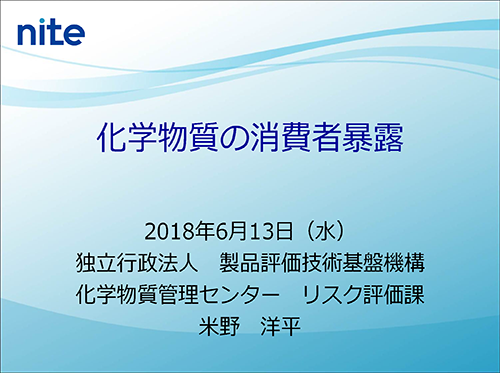 nite

化学物質の消費者暴露

2018年6月13日（水）
独立行政法人　製品評価技術基盤機構
化学物質管理センター　リスク評価課
米野　洋平